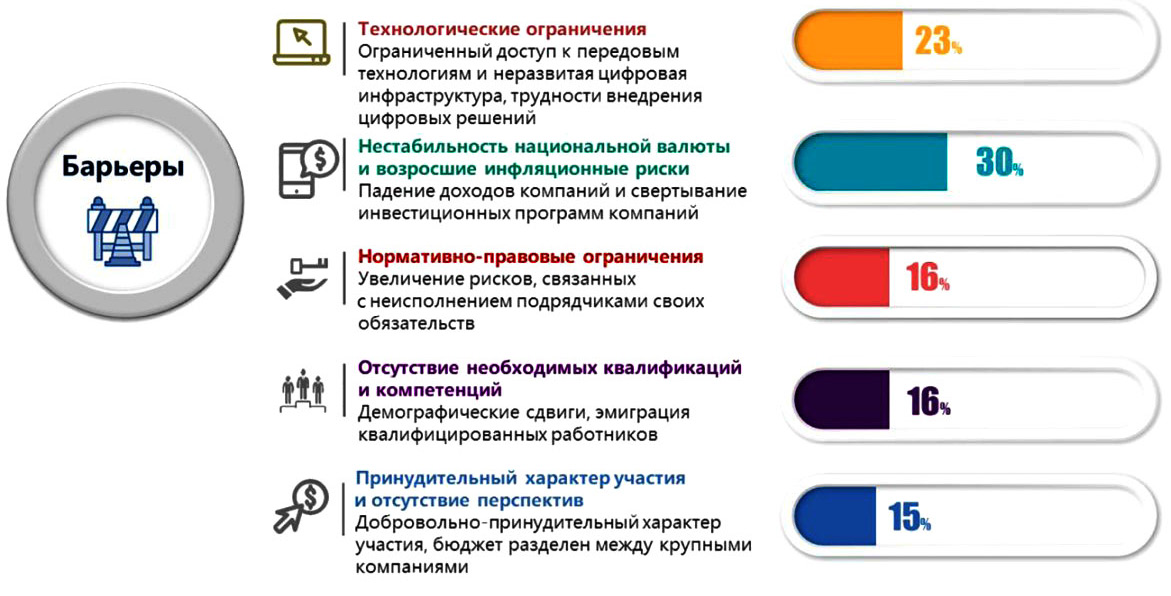 Барьеры

Технологические ограничения
Ограниченный доступ к передовым технологиям и неразвитая цифровая инфраструктура, трудности внедрения цифровых решений

23%

Нестабильность национальной валюты и возросшие инфляционные риски
Падение доходов компаний и свертывание инвестиционных программ компаний

30%

Нормативно-правовые ограничения
Увеличение рисков, связанных с неисполнением подрядчиками своих обязательств

16%

Отсутствие необходимых квалификаций и компетенций
Демографические сдвиги, эмиграция квалифицированных работников

16%

Принудительный характер участия и отсутствие перспектив
Добровольно-принудительный характер участия, бюджет разделен между крупными компаниями

15%